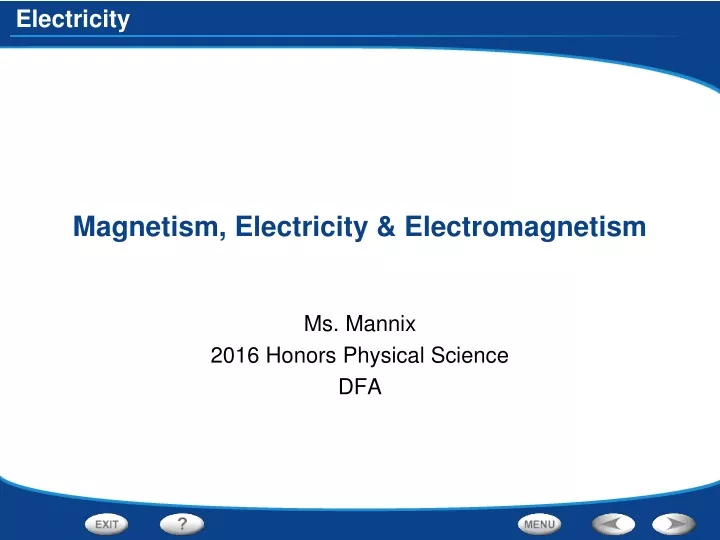 Electricity

Magnetism, Electricity & Electromagnetism

Ms. Mannix
2016 Honors Physical Science
DFA

EXIT ? MENU